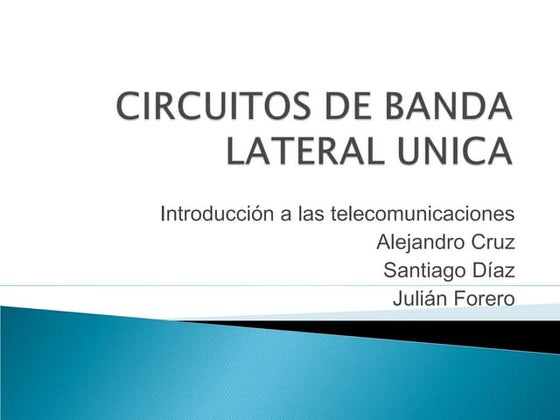 CIRCUITOS DE BANDA LATERAL UNICA

Introducción a las telecomunicaciones
Alejandro Cruz
Santiago Díaz
Julián Forero